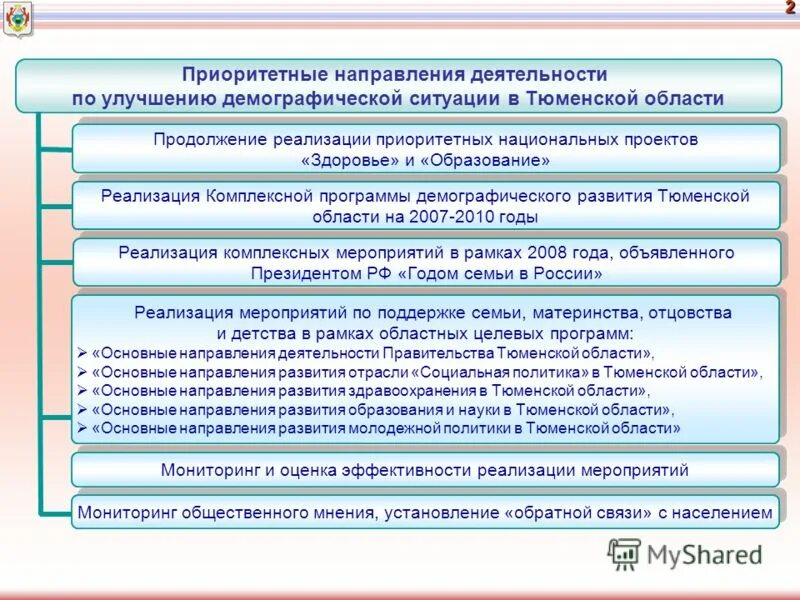 2

Приоритетные направления деятельности по улучшению демографической ситуации в Тюменской области

Продолжение реализации приоритетных национальных проектов «Здоровье» и «Образование»

Реализация Комплексной программы демографического развития Тюменской области на 2007-2010 годы

Реализация комплексных мероприятий в рамках 2008 года, объявленного Президентом РФ «Годом семьи в России»

Реализация мероприятий по поддержке семьи, материнства, отцовства и детства в рамках областных целевых программ:
➢ «Основные направления деятельности Правительства Тюменской области»,
➢ «Основные направления развития отрасли «Социальная политика» в Тюменской области»,
➢ «Основные направления развития здравоохранения в Тюменской области»,
➢ «Основные направления развития образования и науки в Тюменской области»,
➢ «Основные направления развития молодежной политики в Тюменской области»

Мониторинг и оценка эффективности реализации мероприятий

Мониторинг общественного мнения, установление «обратной связи» с населением

MyShared